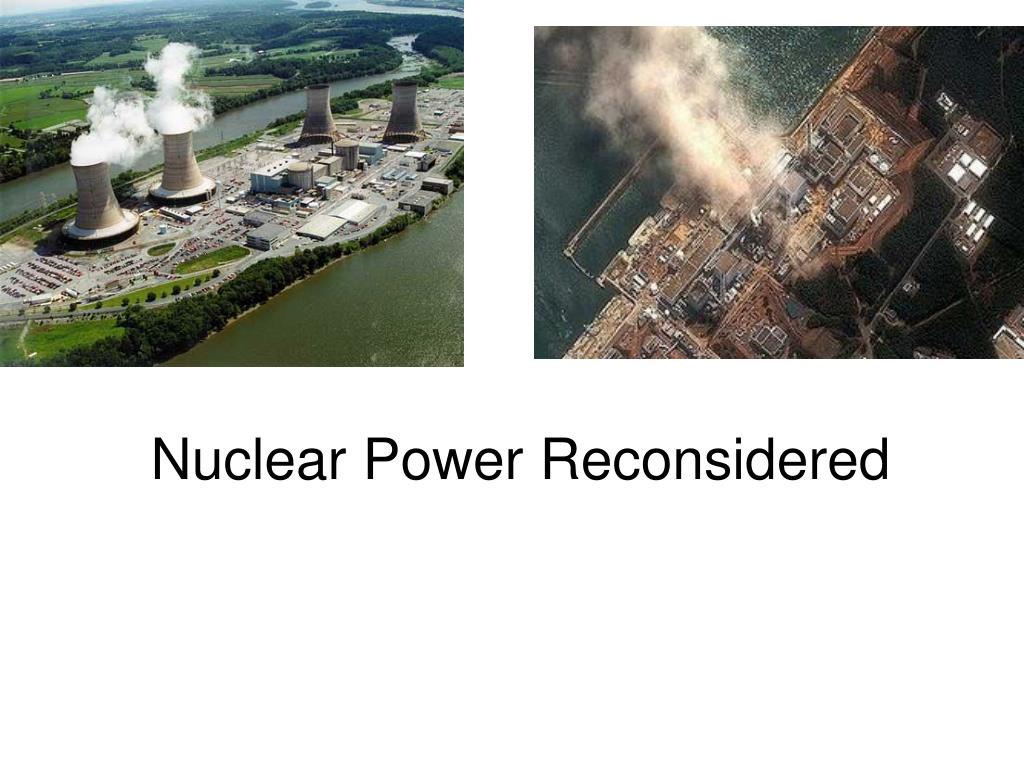 Nuclear Power Reconsidered